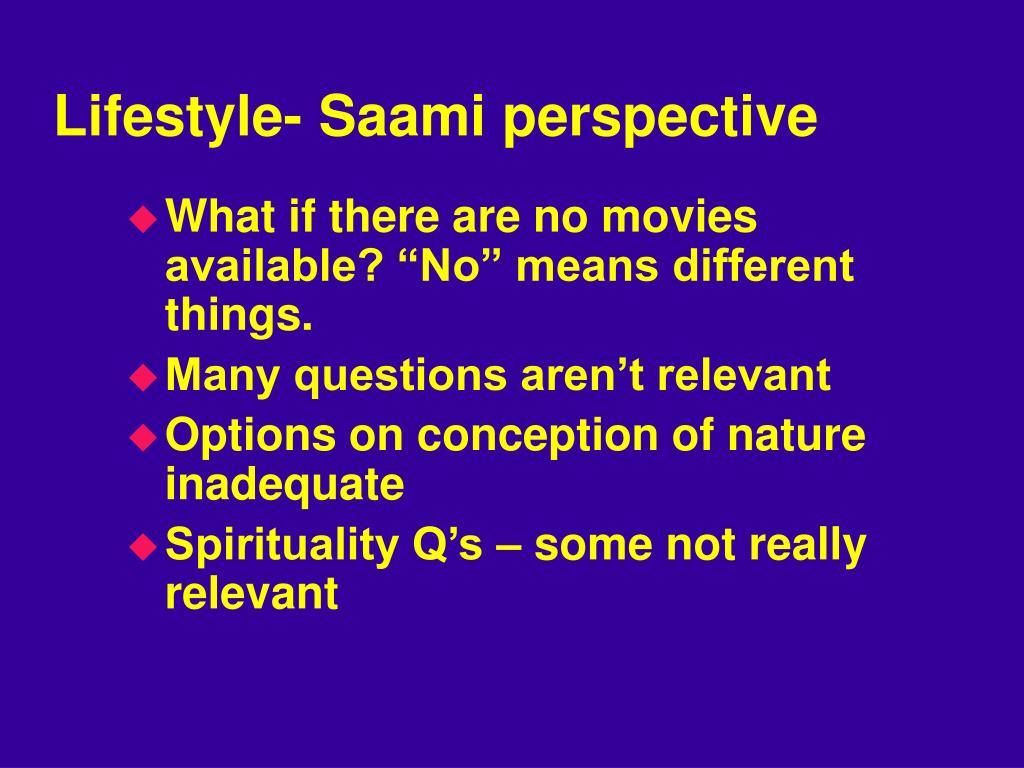 Lifestyle- Saami perspective

What if there are no movies available? “No” means different things.

Many questions aren’t relevant

Options on conception of nature inadequate

Spirituality Q’s – some not really relevant